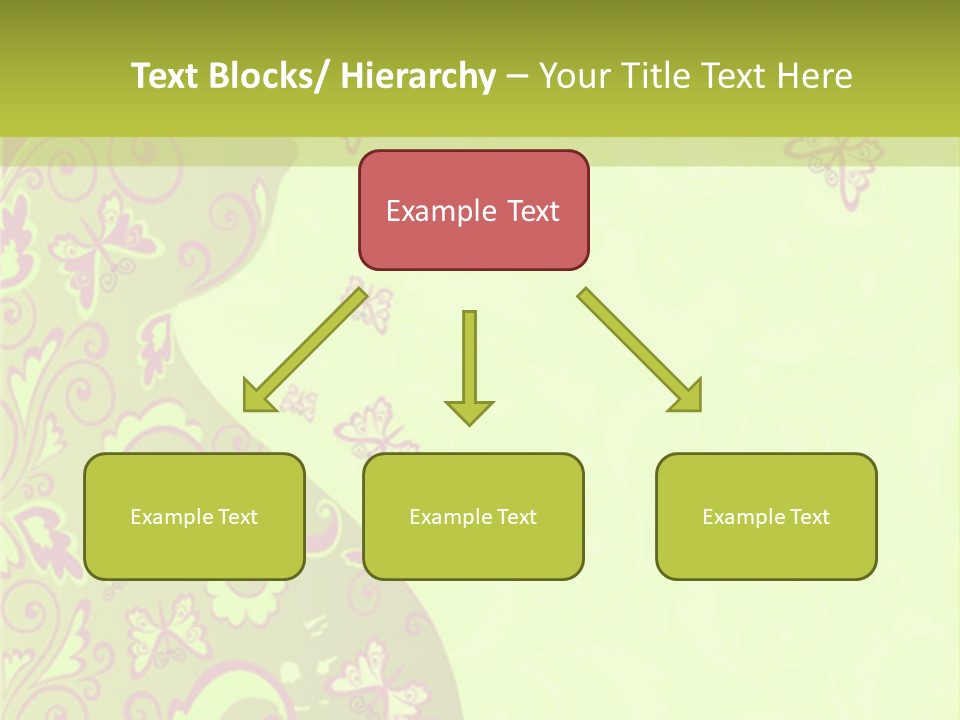 Text Blocks/ Hierarchy – Your Title Text Here

Example Text

Example Text

Example Text

Example Text